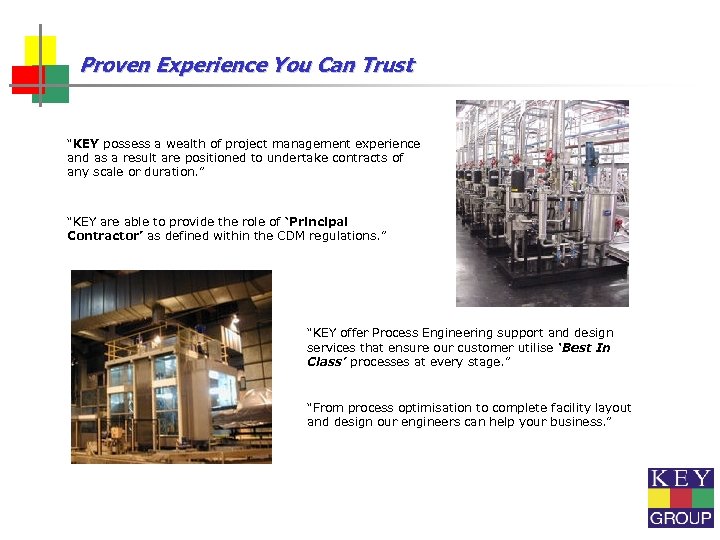 Proven Experience You Can Trust

"KEY possess a wealth of project management experience and as a result are positioned to undertake contracts of any scale or duration."

"KEY are able to provide the role of 'Principal Contractor' as defined within the CDM regulations."

"KEY offer Process Engineering support and design services that ensure our customer utilise 'Best In Class' processes at every stage."

"From process optimisation to complete facility layout and design our engineers can help your business."

KEY
GROUP